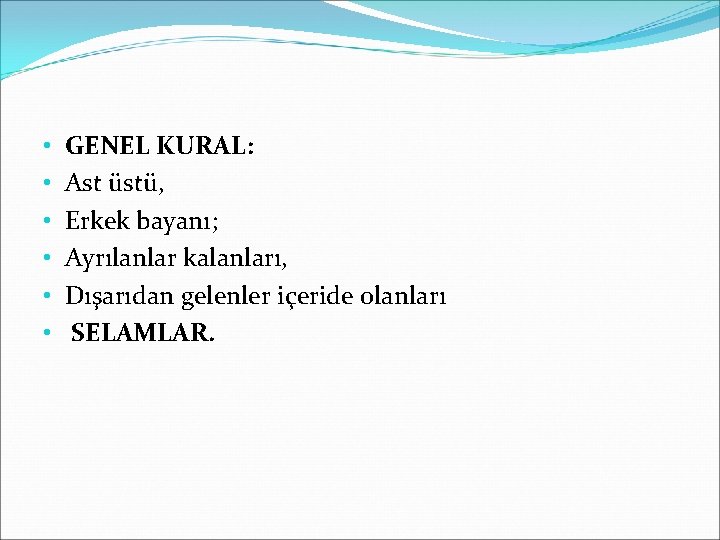 • GENEL KURAL:
• Ast üstü,
• Erkek bayanı;
• Ayrılanlar kalanları,
• Dışarıdan gelenler içeride olanları
• SELAMLAR.